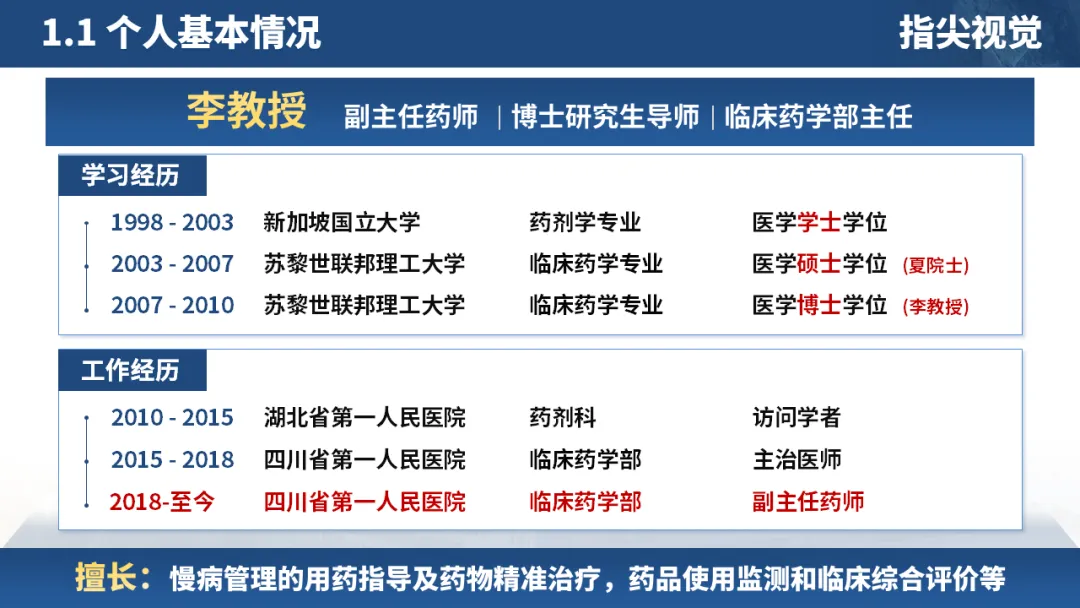 1.1 个人基本情况

指尖视觉

李教授 副主任药师 | 博士研究生导师 | 临床药学部主任

学习经历

| 1998 - 2003 | 新加坡国立大学 | 药剂学专业 | 医学学士学位 |
|---|---|---|---|
| 2003 - 2007 | 苏黎世联邦理工大学 | 临床药学专业 | 医学硕士学位 (夏院士) |
| 2007 - 2010 | 苏黎世联邦理工大学 | 临床药学专业 | 医学博士学位 (李教授) |

工作经历

| 2010 - 2015 | 湖北省第一人民医院 | 药剂科 | 访问学者 |
|---|---|---|---|
| 2015 - 2018 | 四川省第一人民医院 | 临床药学部 | 主治医师 |
| 2018-至今 | 四川省第一人民医院 | 临床药学部 | 副主任药师 |

擅长：慢病管理的用药指导及药物精准治疗，药品使用监测和临床综合评价等